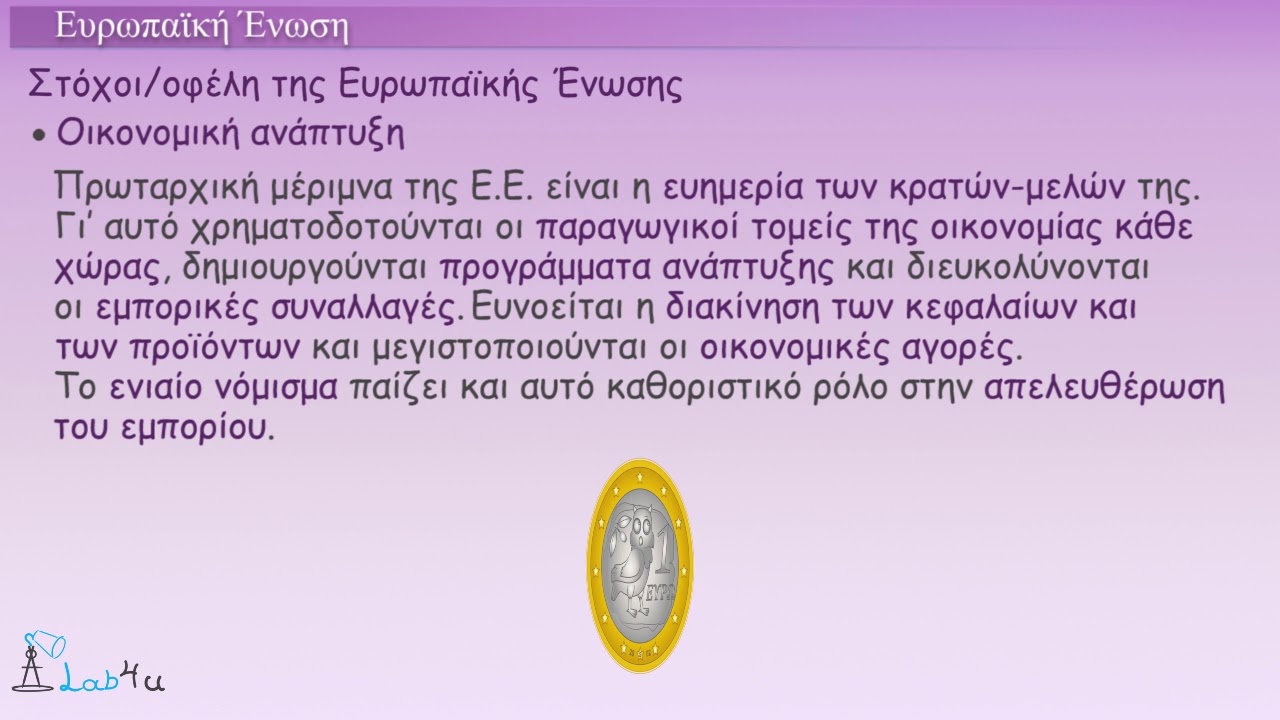 Ευρωπαϊκή Ένωση

Στόχοι/οφέλη της Ευρωπαϊκής Ένωσης

• Οικονομική ανάπτυξη

Πρωταρχική μέριμνα της Ε.Ε. είναι η ευημερία των κρατών-μελών της. Γι' αυτό χρηματοδοτούνται οι παραγωγικοί τομείς της οικονομίας κάθε χώρας, δημιουργούνται προγράμματα ανάπτυξης και διευκολύνονται οι εμπορικές συναλλαγές. Ευνοείται η διακίνηση των κεφαλαίων και των προϊόντων και μεγιστοποιούνται οι οικονομικές αγορές. Το ενιαίο νόμισμα παίζει και αυτό καθοριστικό ρόλο στην απελευθέρωση του εμπορίου.

1 ΕΥΡΩ

Lab4u